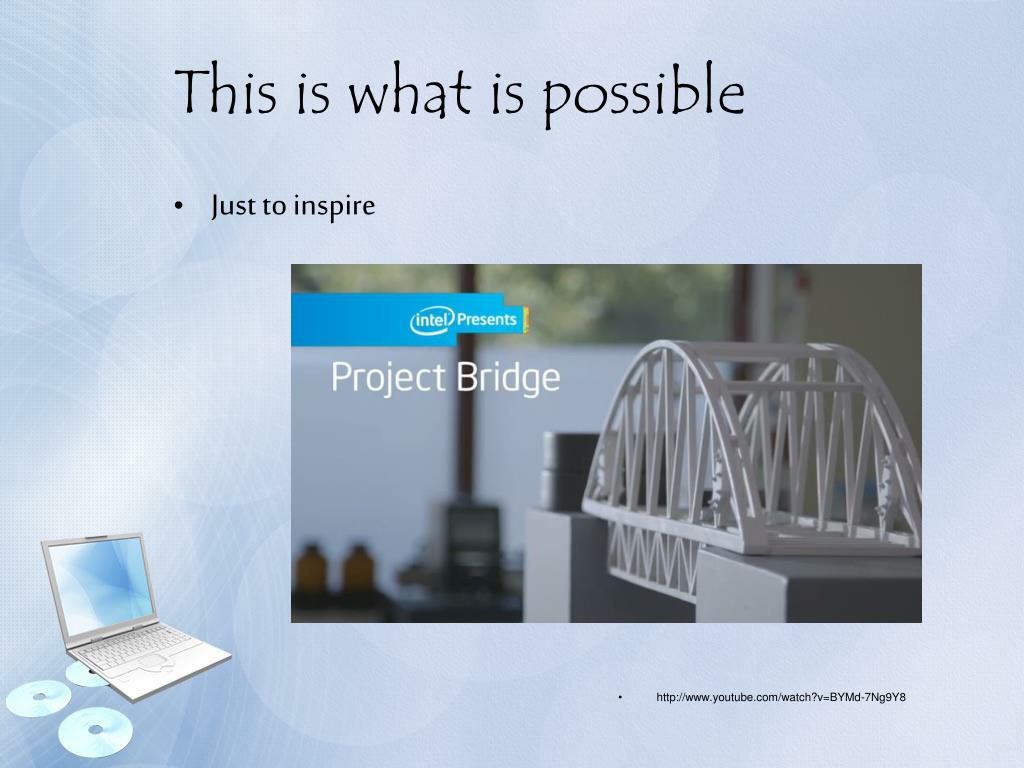 This is what is possible

• Just to inspire

intel Presents

Project Bridge

• http://www.youtube.com/watch?v=BYMd-7Ng9Y8